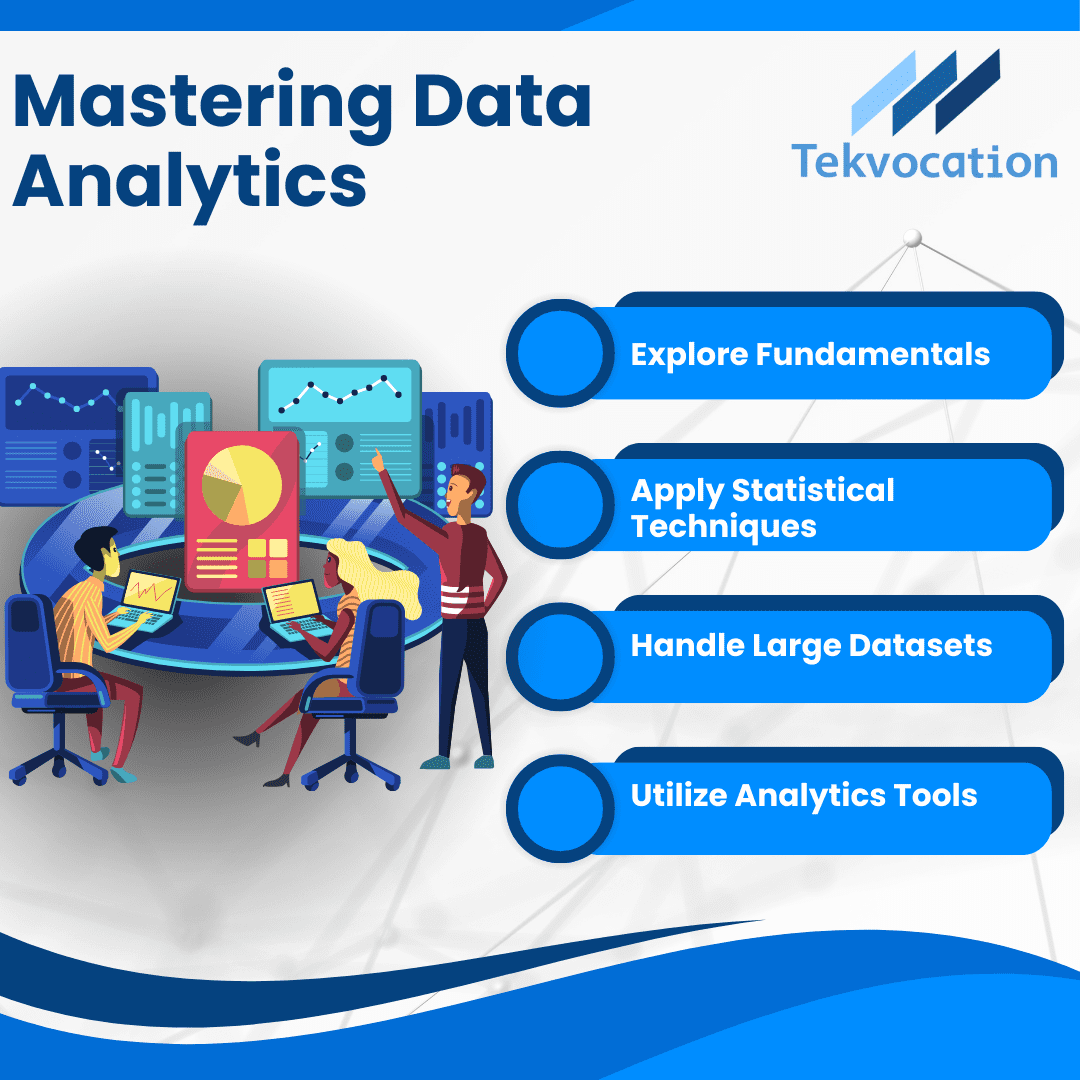 Mastering Data Analytics

Tekvocation

Explore Fundamentals

Apply Statistical Techniques

Handle Large Datasets

Utilize Analytics Tools